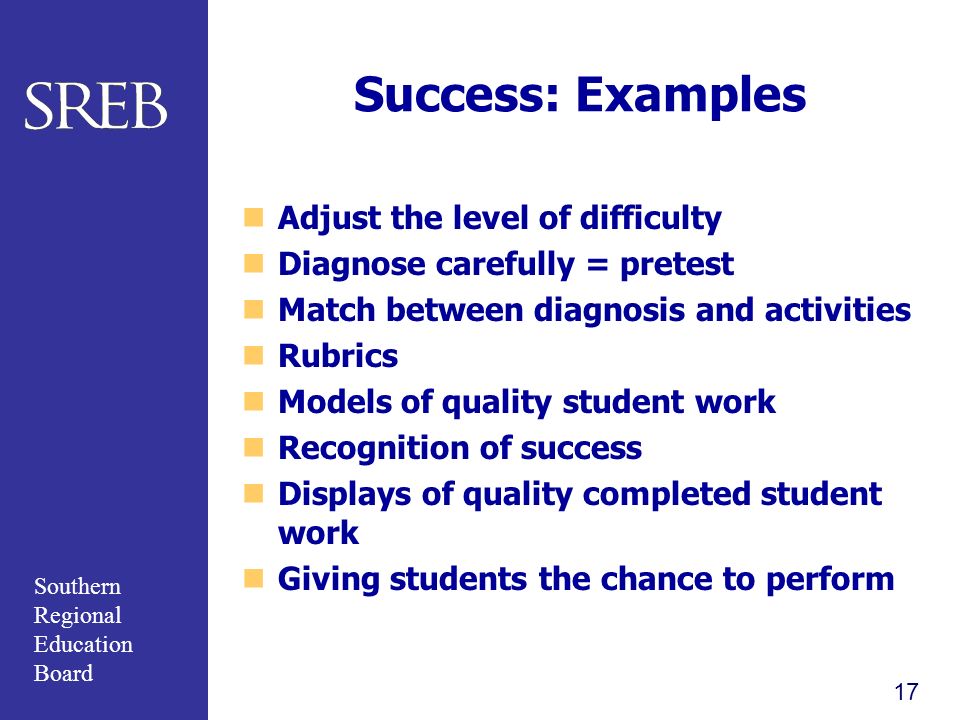 SREB

Success: Examples

- Adjust the level of difficulty
- Diagnose carefully = pretest
- Match between diagnosis and activities
- Rubrics
- Models of quality student work
- Recognition of success
- Displays of quality completed student work
- Giving students the chance to perform

Southern
Regional
Education
Board

17